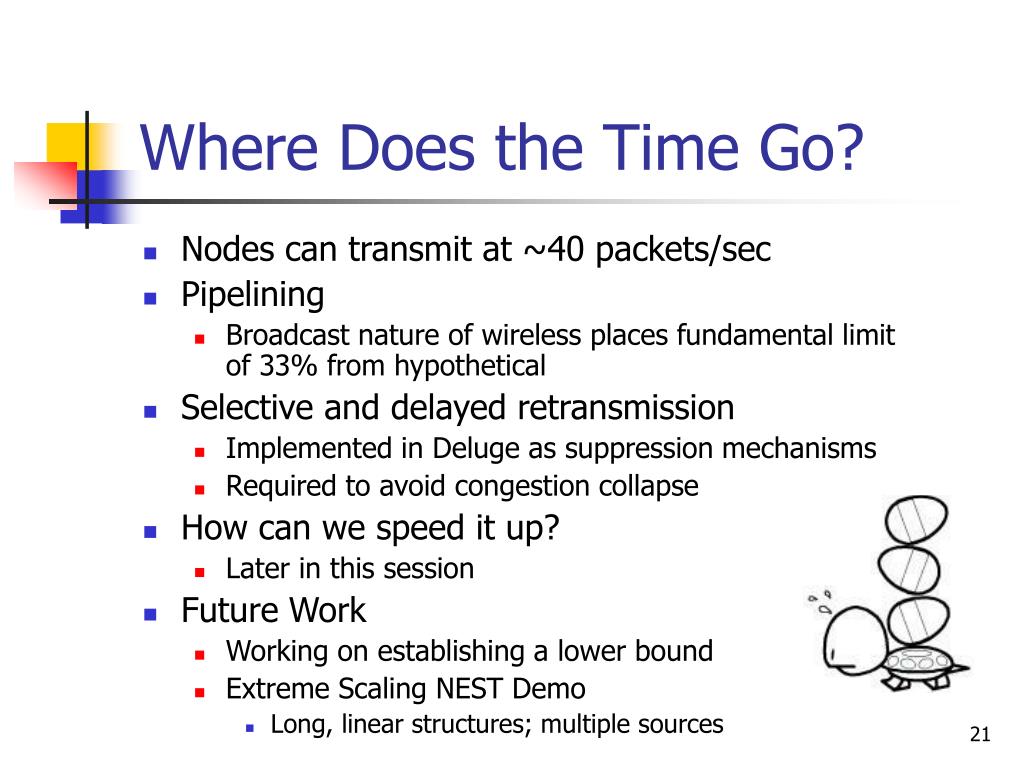 Where Does the Time Go?

- Nodes can transmit at ~40 packets/sec
- Pipelining
  - Broadcast nature of wireless places fundamental limit of 33% from hypothetical
- Selective and delayed retransmission
  - Implemented in Deluge as suppression mechanisms
  - Required to avoid congestion collapse
- How can we speed it up?
  - Later in this session
- Future Work
  - Working on establishing a lower bound
  - Extreme Scaling NEST Demo
    - Long, linear structures; multiple sources

21